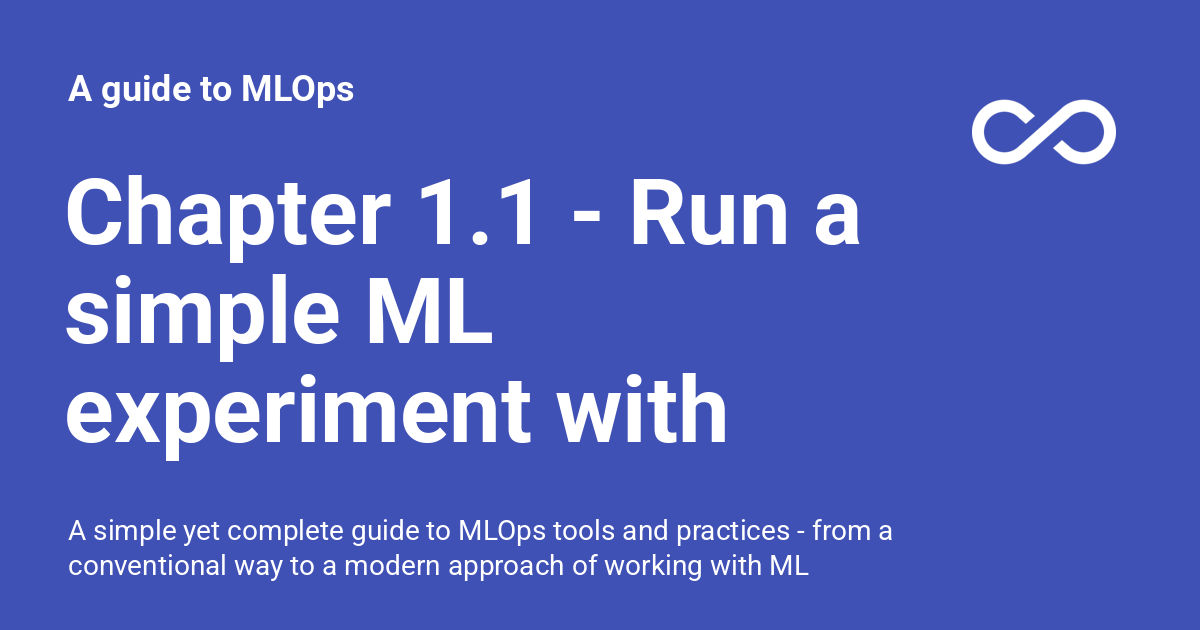 A guide to MLOps

Chapter 1.1 - Run a simple ML experiment with

A simple yet complete guide to MLOps tools and practices - from a conventional way to a modern approach of working with ML